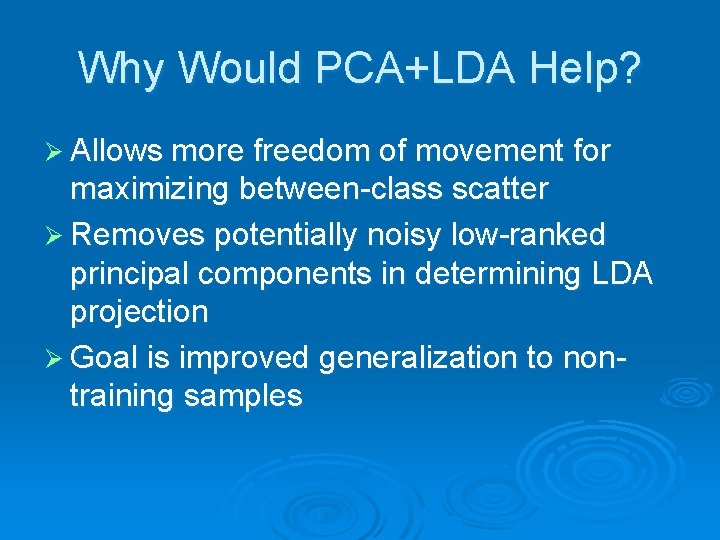 Why Would PCA+LDA Help?

➢ Allows more freedom of movement for maximizing between-class scatter

➢ Removes potentially noisy low-ranked principal components in determining LDA projection

➢ Goal is improved generalization to non-training samples